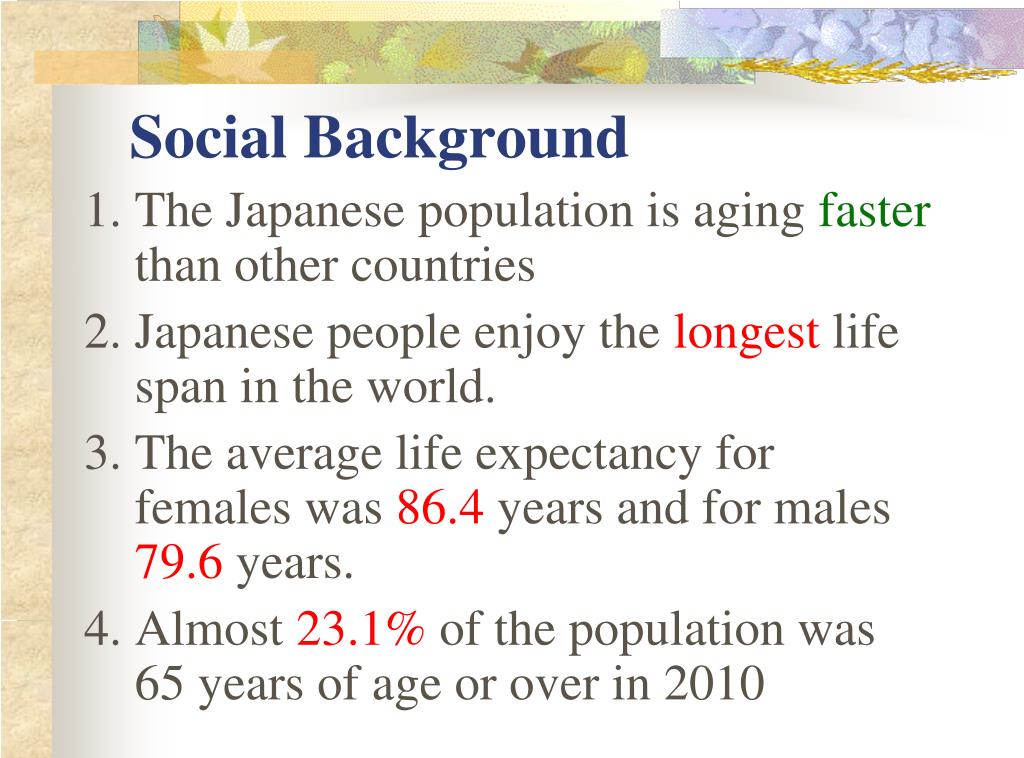 Social Background

1. The Japanese population is aging faster than other countries

2. Japanese people enjoy the longest life span in the world.

3. The average life expectancy for females was 86.4 years and for males 79.6 years.

4. Almost 23.1% of the population was 65 years of age or over in 2010